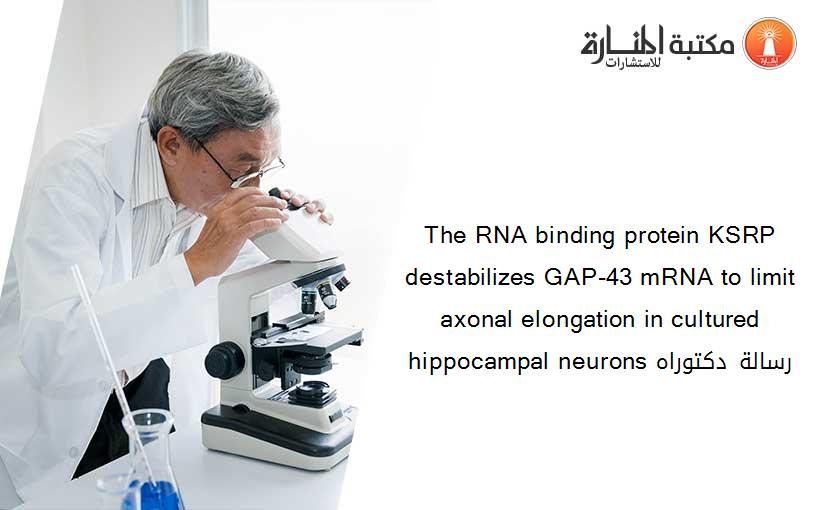 مكتبة المنارة للاستشارات

The RNA binding protein KSRP destabilizes GAP-43 mRNA to limit axonal elongation in cultured hippocampal neurons رسالة دكتوراه